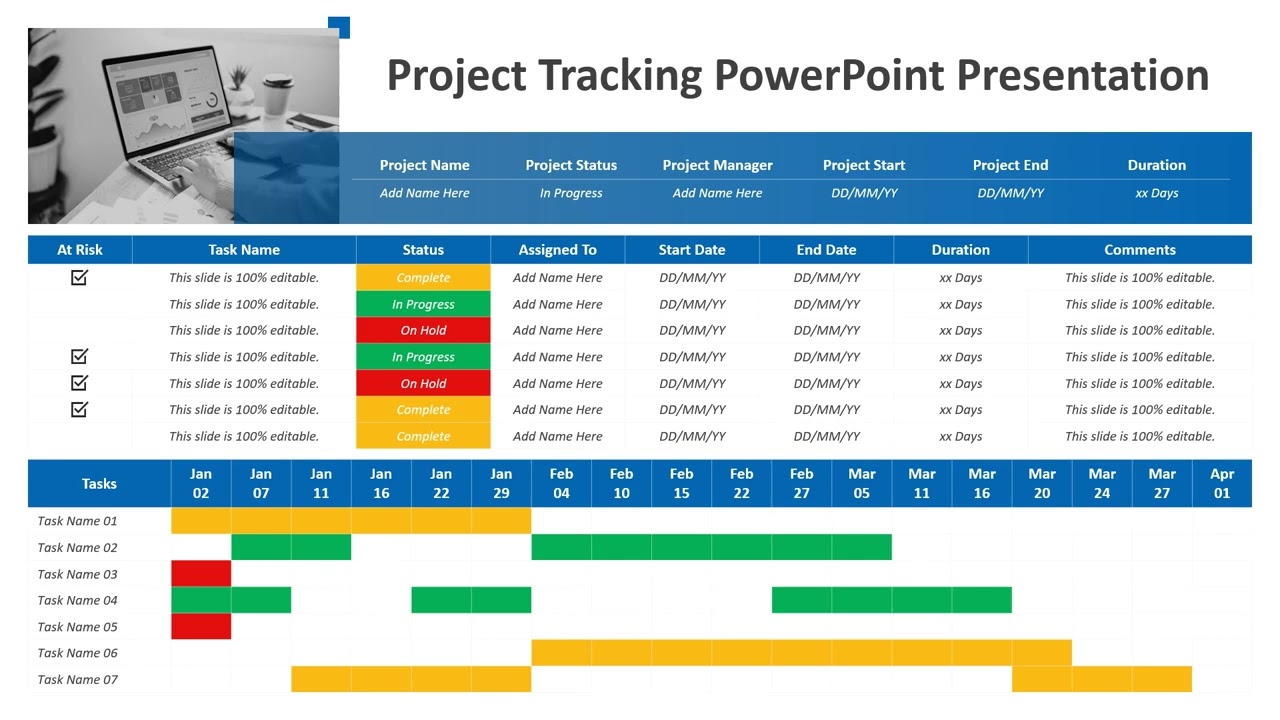 Project Tracking PowerPoint Presentation

| Project Name | Project Status | Project Manager | Project Start | Project End | Duration |
|---|---|---|---|---|---|
| Add Name Here | In Progress | Add Name Here | DD/MM/YY | DD/MM/YY | xx Days |

| At Risk | Task Name | Status | Assigned To | Start Date | End Date | Duration | Comments |
|---|---|---|---|---|---|---|---|
| ☑ | This slide is 100% editable. | Complete | Add Name Here | DD/MM/YY | DD/MM/YY | xx Days | This slide is 100% editable. |
| | This slide is 100% editable. | In Progress | Add Name Here | DD/MM/YY | DD/MM/YY | xx Days | This slide is 100% editable. |
| | This slide is 100% editable. | On Hold | Add Name Here | DD/MM/YY | DD/MM/YY | xx Days | This slide is 100% editable. |
| ☑ | This slide is 100% editable. | In Progress | Add Name Here | DD/MM/YY | DD/MM/YY | xx Days | This slide is 100% editable. |
| ☑ | This slide is 100% editable. | On Hold | Add Name Here | DD/MM/YY | DD/MM/YY | xx Days | This slide is 100% editable. |
| ☑ | This slide is 100% editable. | Complete | Add Name Here | DD/MM/YY | DD/MM/YY | xx Days | This slide is 100% editable. |
| | This slide is 100% editable. | Complete | Add Name Here | DD/MM/YY | DD/MM/YY | xx Days | This slide is 100% editable. |

| Tasks | Jan 02 | Jan 07 | Jan 11 | Jan 16 | Jan 22 | Jan 29 | Feb 04 | Feb 10 | Feb 15 | Feb 22 | Feb 27 | Mar 05 | Mar 11 | Mar 16 | Mar 20 | Mar 24 | Mar 27 | Apr 01 |
|---|---|---|---|---|---|---|---|---|---|---|---|---|---|---|---|---|---|---|
| Task Name 01 | | | | | | | | | | | | | | | | | | |
| Task Name 02 | | | | | | | | | | | | | | | | | | |
| Task Name 03 | | | | | | | | | | | | | | | | | | |
| Task Name 04 | | | | | | | | | | | | | | | | | | |
| Task Name 05 | | | | | | | | | | | | | | | | | | |
| Task Name 06 | | | | | | | | | | | | | | | | | | |
| Task Name 07 | | | | | | | | | | | | | | | | | | |